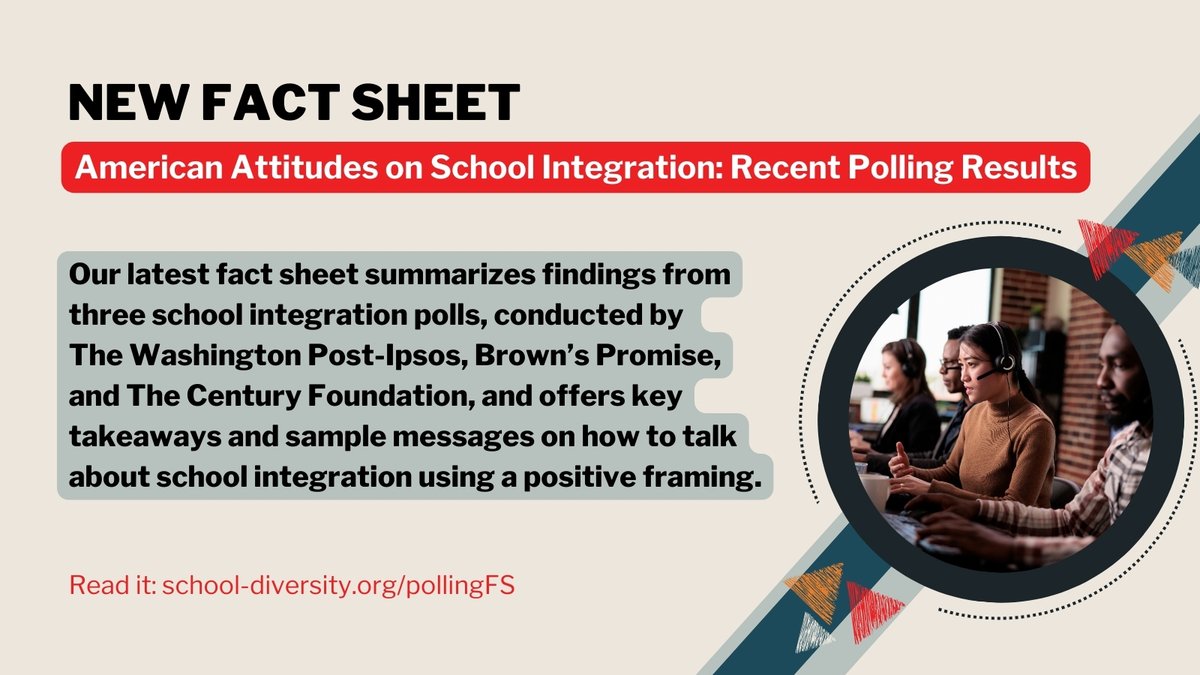 NEW FACT SHEET

American Attitudes on School Integration: Recent Polling Results

Our latest fact sheet summarizes findings from three school integration polls, conducted by The Washington Post-Ipsos, Brown's Promise, and The Century Foundation, and offers key takeaways and sample messages on how to talk about school integration using a positive framing.

Read it: school-diversity.org/pollingFS